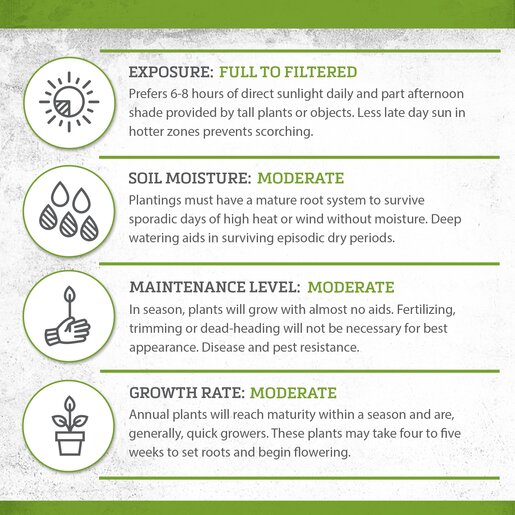 EXPOSURE: FULL TO FILTERED

Prefers 6-8 hours of direct sunlight daily and part afternoon shade provided by tall plants or objects. Less late day sun in hotter zones prevents scorching.

SOIL MOISTURE: MODERATE

Plantings must have a mature root system to survive sporadic days of high heat or wind without moisture. Deep watering aids in surviving episodic dry periods.

MAINTENANCE LEVEL: MODERATE

In season, plants will grow with almost no aids. Fertilizing, trimming or dead-heading will not be necessary for best appearance. Disease and pest resistance.

GROWTH RATE: MODERATE

Annual plants will reach maturity within a season and are, generally, quick growers. These plants may take four to five weeks to set roots and begin flowering.